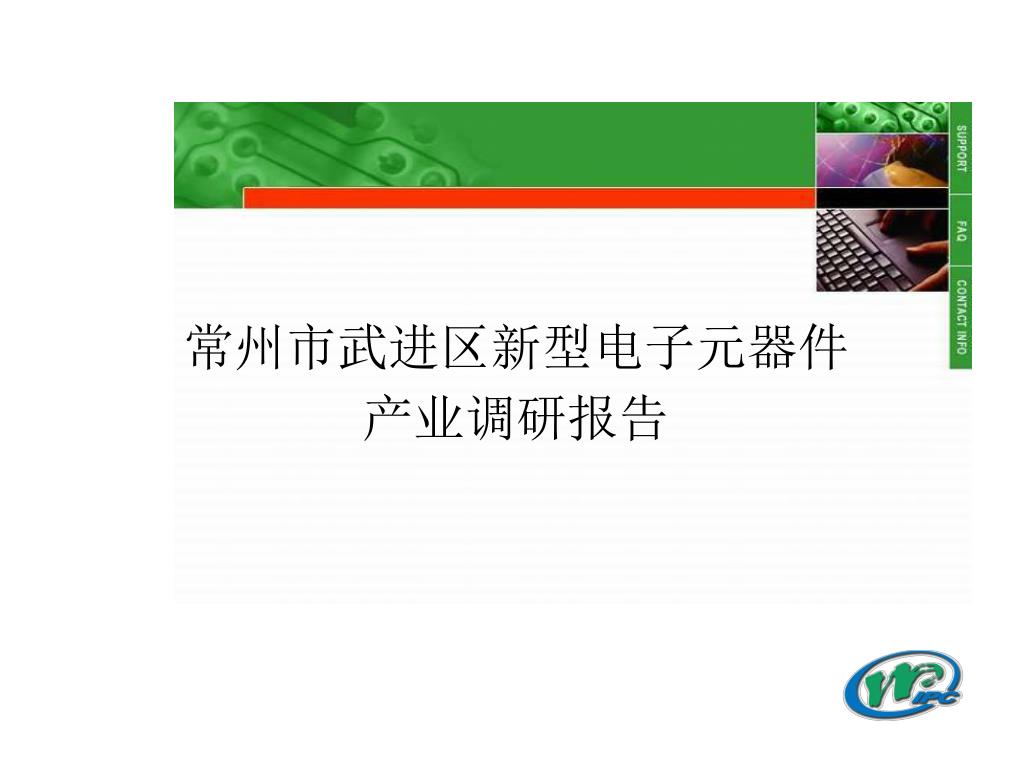 SUPPORT
FAQ
CONTACT INFO

常州市武进区新型电子元器件产业调研报告